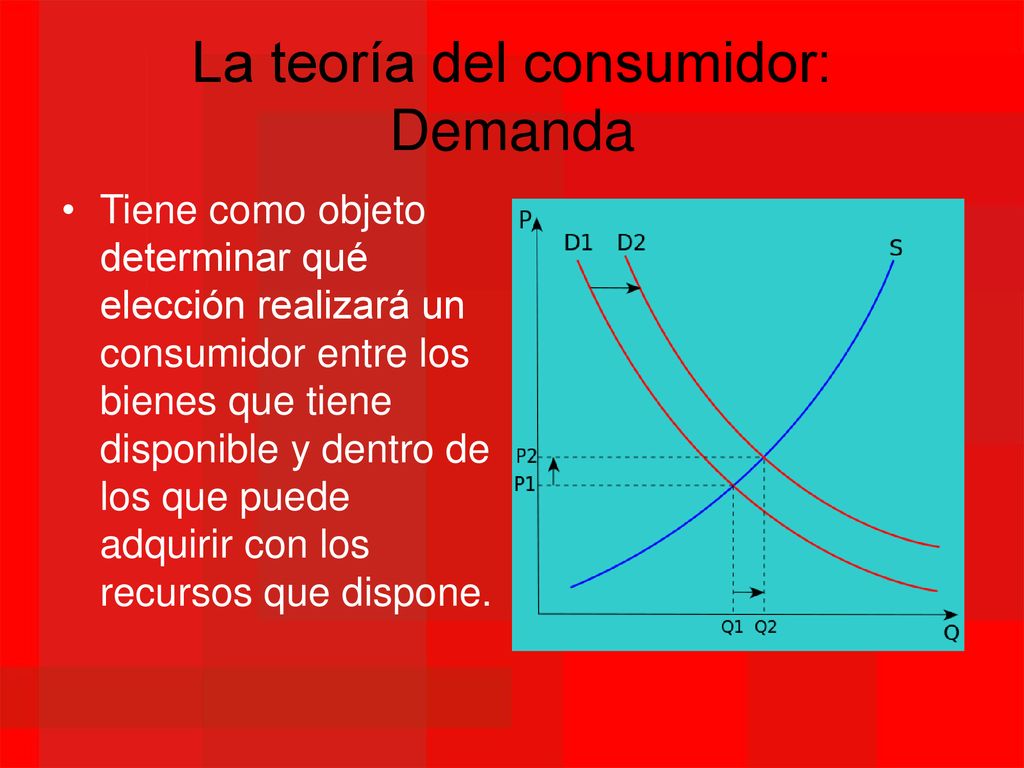 La teoría del consumidor: Demanda

• Tiene como objeto determinar qué elección realizará un consumidor entre los bienes que tiene disponible y dentro de los que puede adquirir con los recursos que dispone.

P
D1 D2
S
P2
P1
Q1 Q2
Q